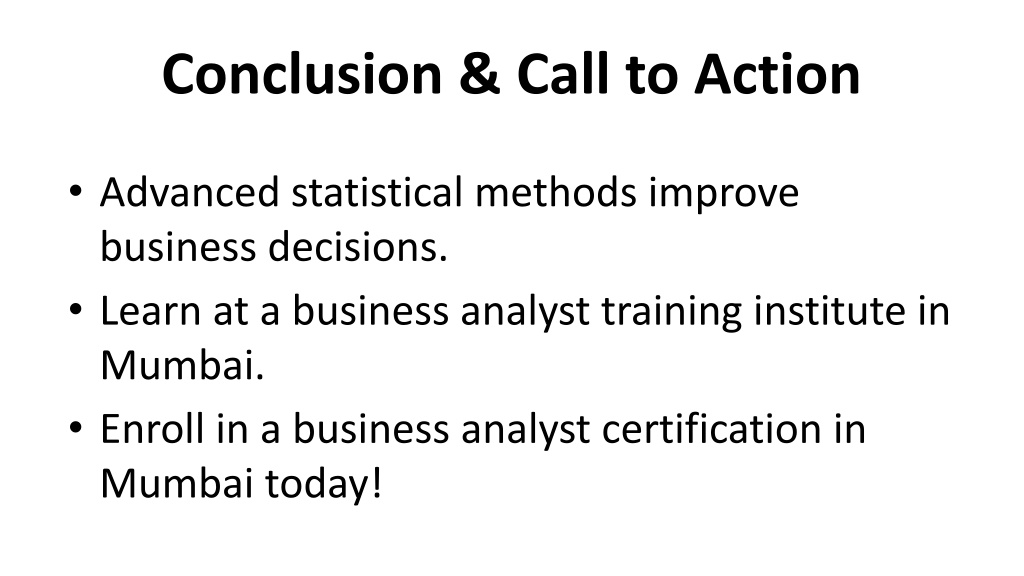 Conclusion & Call to Action

• Advanced statistical methods improve business decisions.
• Learn at a business analyst training institute in Mumbai.
• Enroll in a business analyst certification in Mumbai today!